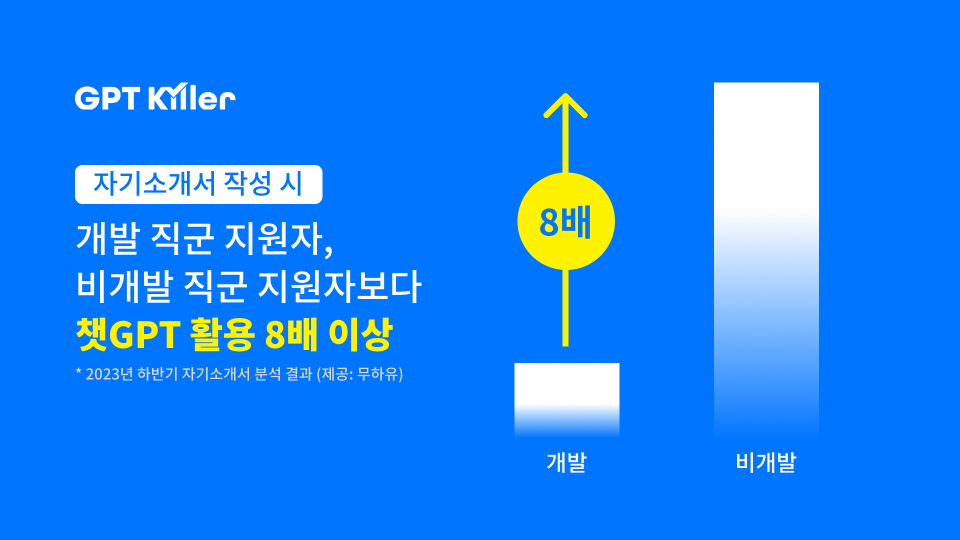 GPT Killer

자기소개서 작성 시

개발 직군 지원자, 비개발 직군 지원자보다 챗GPT 활용 8배 이상

* 2023년 하반기 자기소개서 분석 결과 (제공: 무하유)

8배

개발

비개발